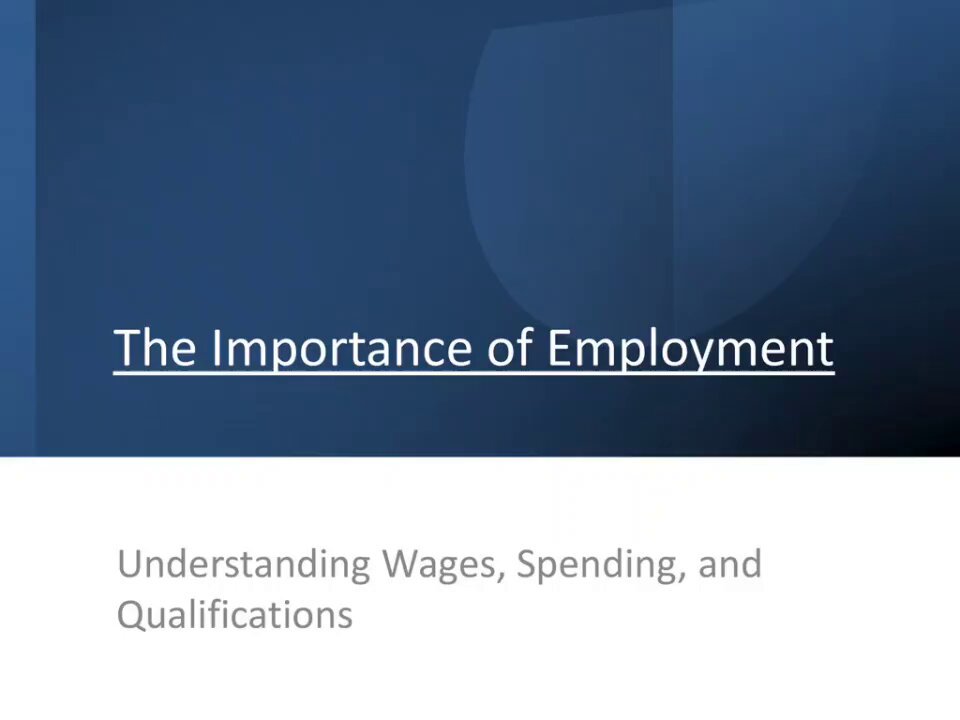 The Importance of Employment

Understanding Wages, Spending, and Qualifications